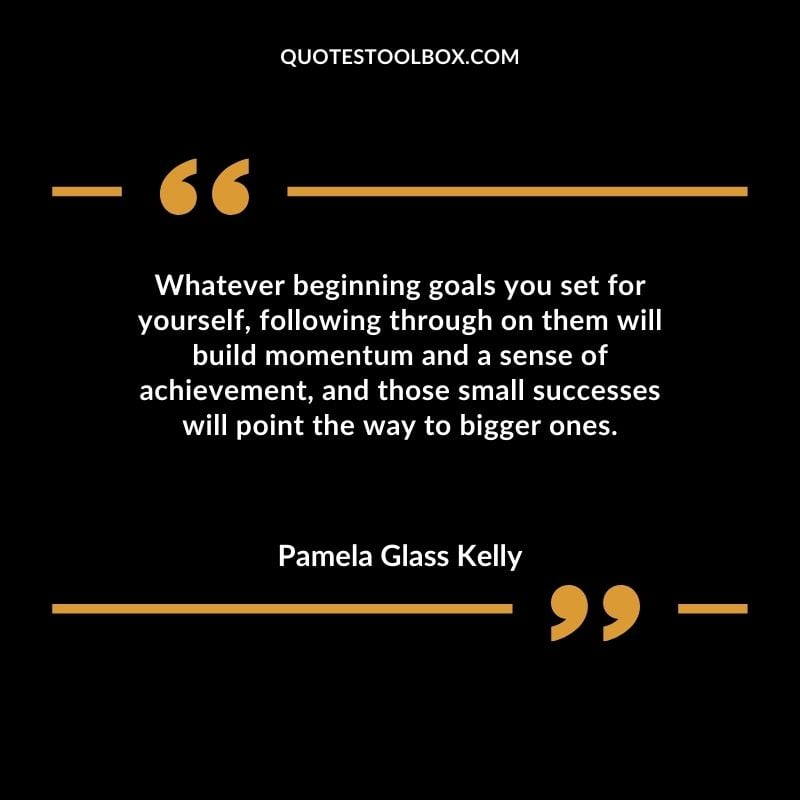 QUOTESTOOLBOX.COM

“

Whatever beginning goals you set for yourself, following through on them will build momentum and a sense of achievement, and those small successes will point the way to bigger ones.

Pamela Glass Kelly

”